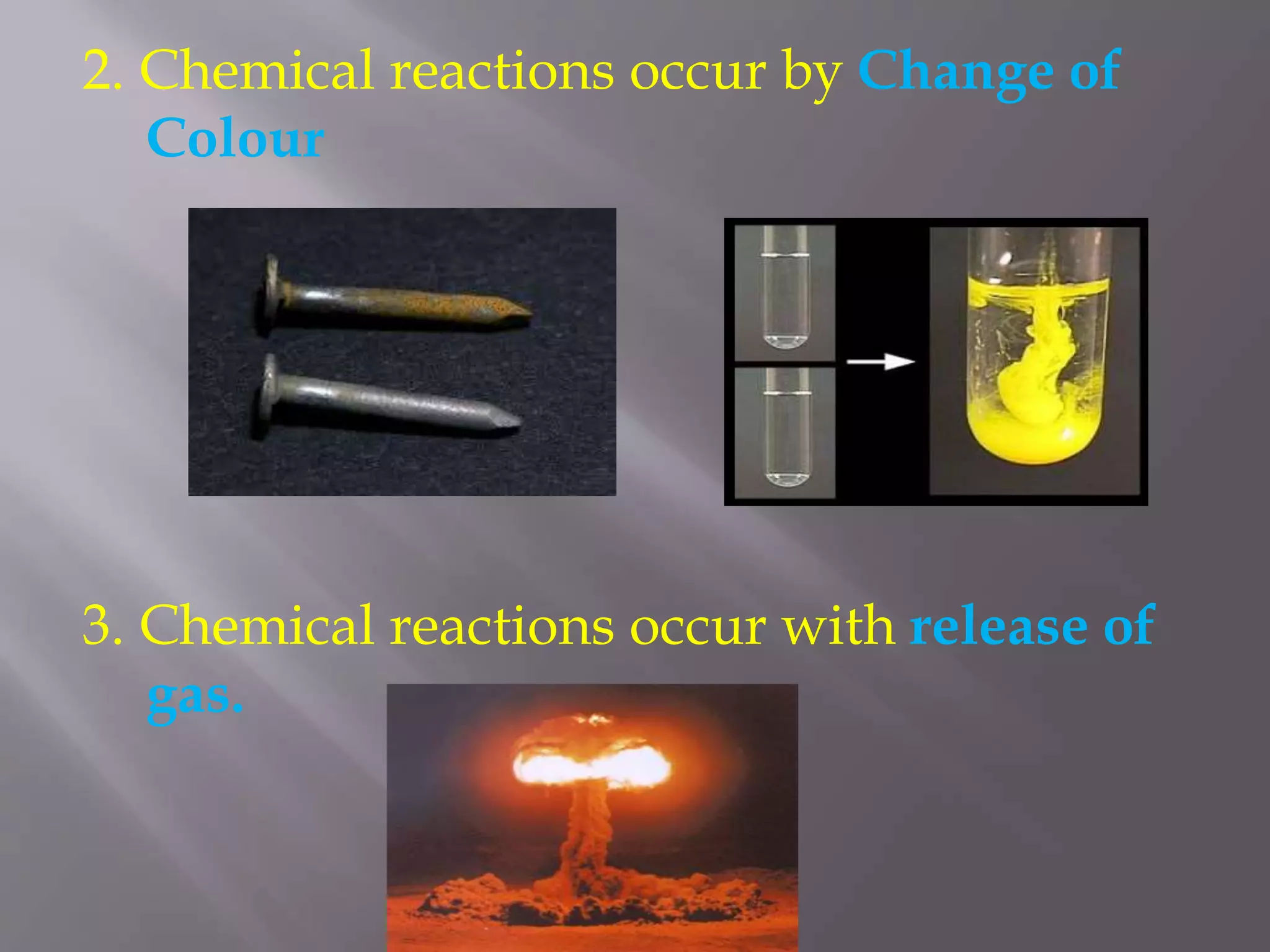 2. Chemical reactions occur by Change of Colour

3. Chemical reactions occur with release of gas.